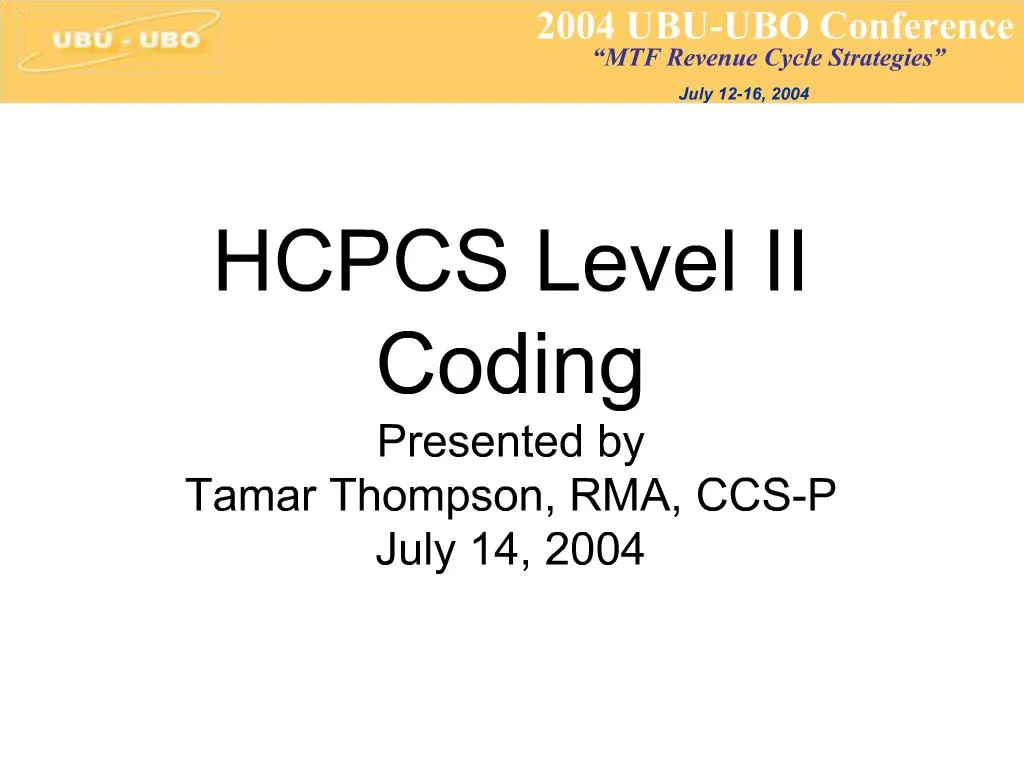 UBU - UBO

2004 UBU-UBO Conference
“MTF Revenue Cycle Strategies”
July 12-16, 2004

HCPCS Level II Coding

Presented by
Tamar Thompson, RMA, CCS-P
July 14, 2004